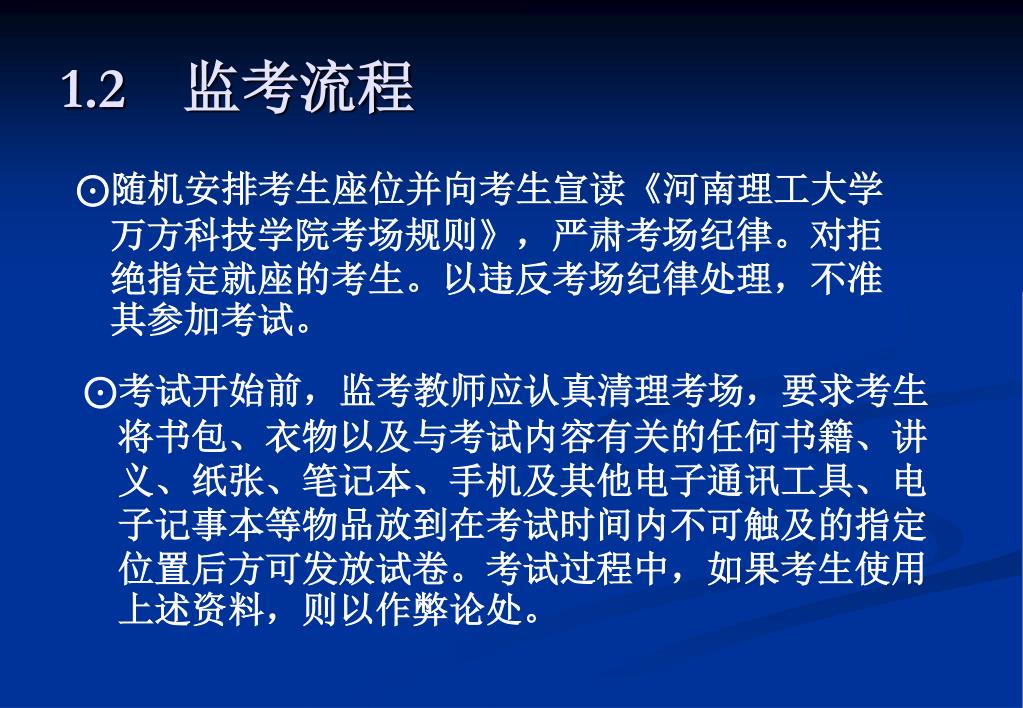 1.2 监考流程

⊙随机安排考生座位并向考生宣读《河南理工大学万方科技学院考场规则》，严肃考场纪律。对拒绝指定就座的考生。以违反考场纪律处理，不准其参加考试。

⊙考试开始前，监考教师应认真清理考场，要求考生将书包、衣物以及与考试内容有关的任何书籍、讲义、纸张、笔记本、手机及其他电子通讯工具、电子记事本等物品放到在考试时间内不可触及的指定位置后方可发放试卷。考试过程中，如果考生使用上述资料，则以作弊论处。